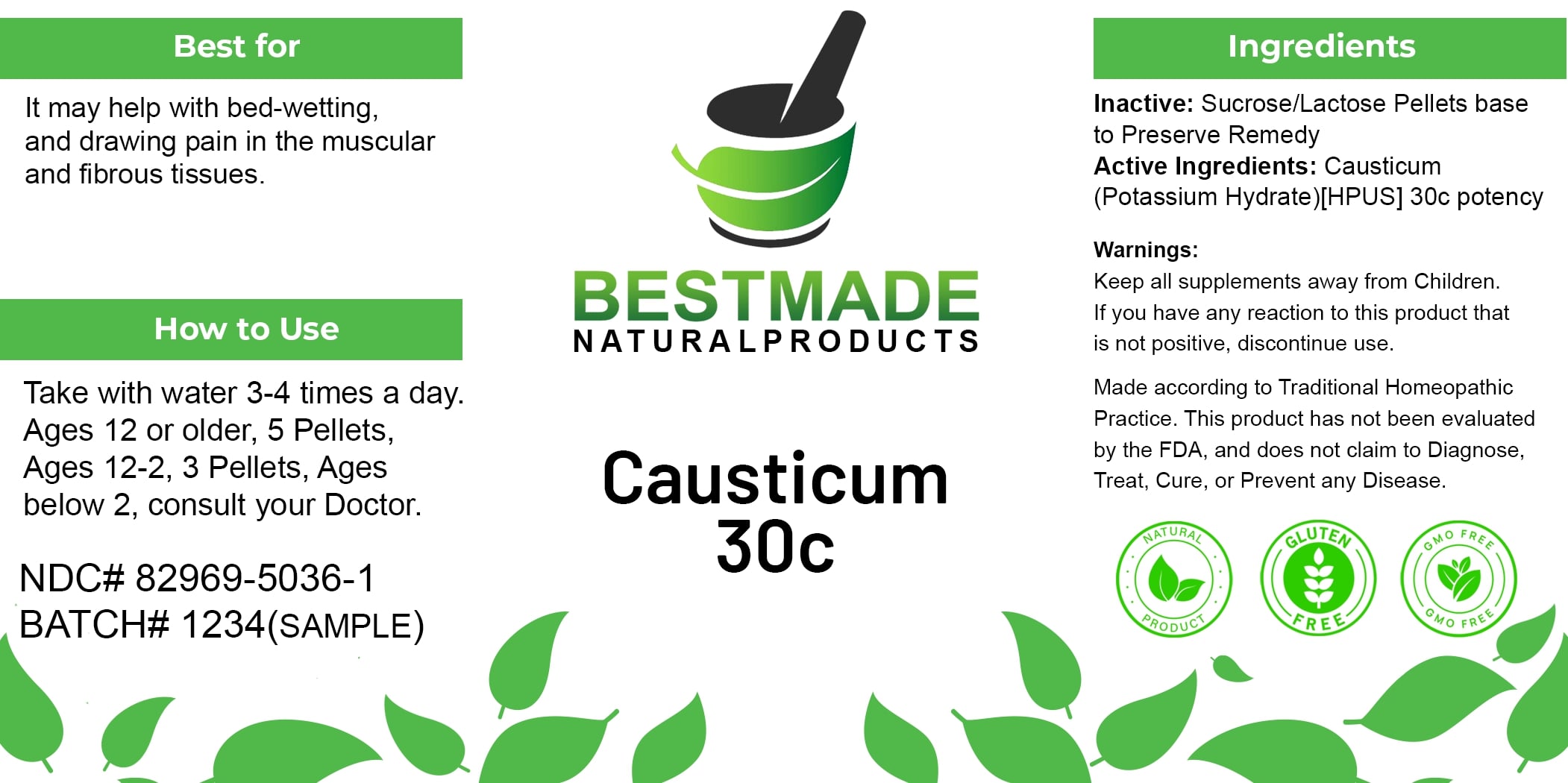 Best for

It may help with bed-wetting, and drawing pain in the muscular and fibrous tissues.

How to Use

Take with water 3-4 times a day. Ages 12 or older, 5 Pellets, Ages 12-2, 3 Pellets, Ages below 2, consult your Doctor.

NDC# 82969-5036-1
BATCH# 1234(SAMPLE)

BESTMADE
NATURALPRODUCTS

Causticum
30c

Ingredients

Inactive: Sucrose/Lactose Pellets base to Preserve Remedy
Active Ingredients: Causticum (Potassium Hydrate)[HPUS] 30c potency

Warnings:
Keep all supplements away from Children.
If you have any reaction to this product that is not positive, discontinue use.

Made according to Traditional Homeopathic Practice. This product has not been evaluated by the FDA, and does not claim to Diagnose, Treat, Cure, or Prevent any Disease.

NATURAL PRODUCT

GLUTEN FREE

GMO FREE GMO FREE